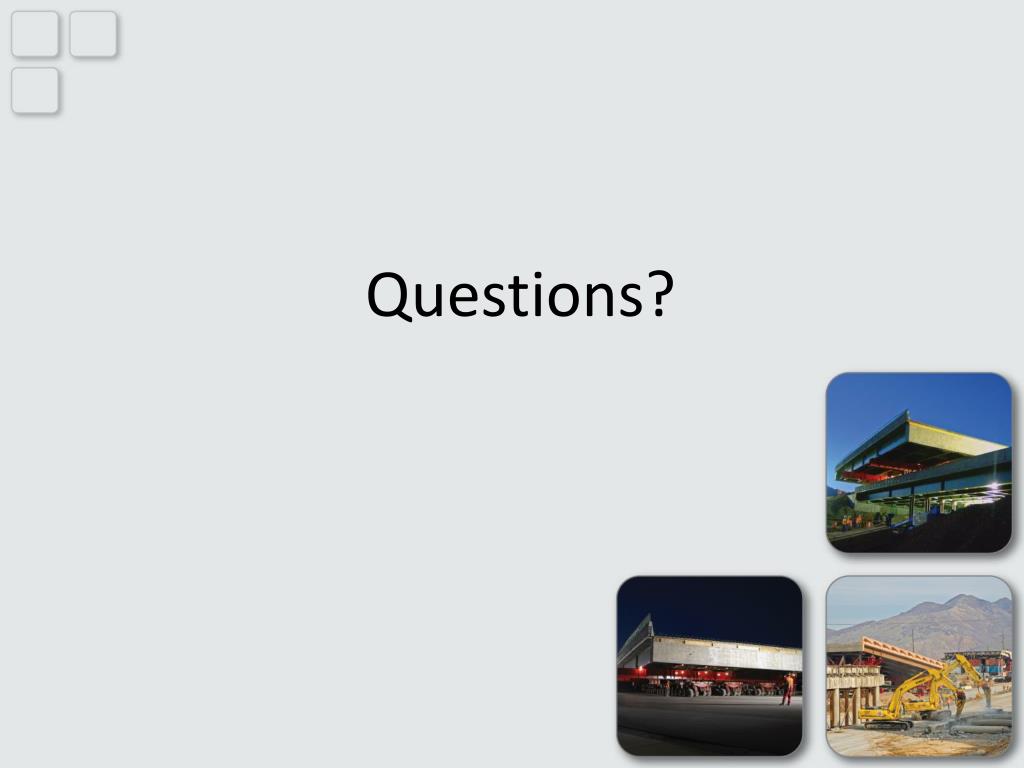 Questions?